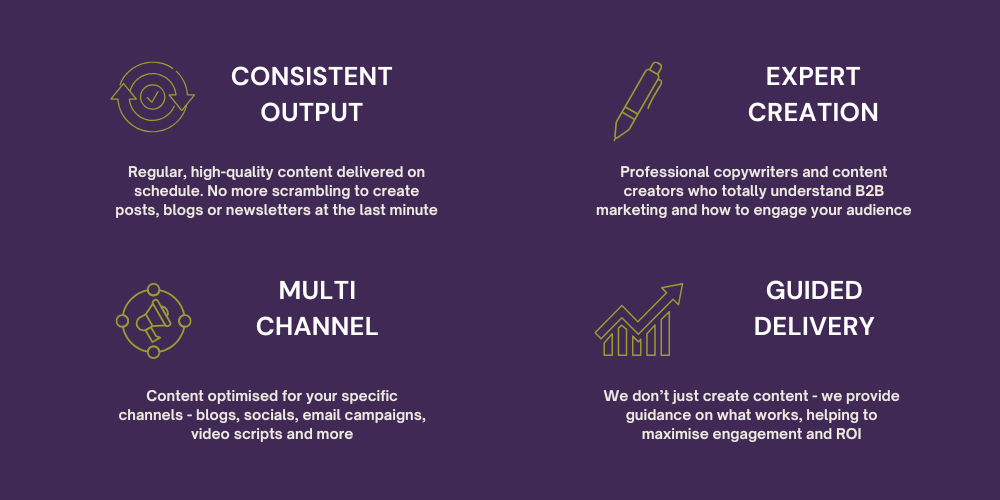 CONSISTENT OUTPUT

Regular, high-quality content delivered on schedule. No more scrambling to create posts, blogs or newsletters at the last minute

EXPERT CREATION

Professional copywriters and content creators who totally understand B2B marketing and how to engage your audience

MULTI CHANNEL

Content optimised for your specific channels - blogs, socials, email campaigns, video scripts and more

GUIDED DELIVERY

We don't just create content - we provide guidance on what works, helping to maximise engagement and ROI